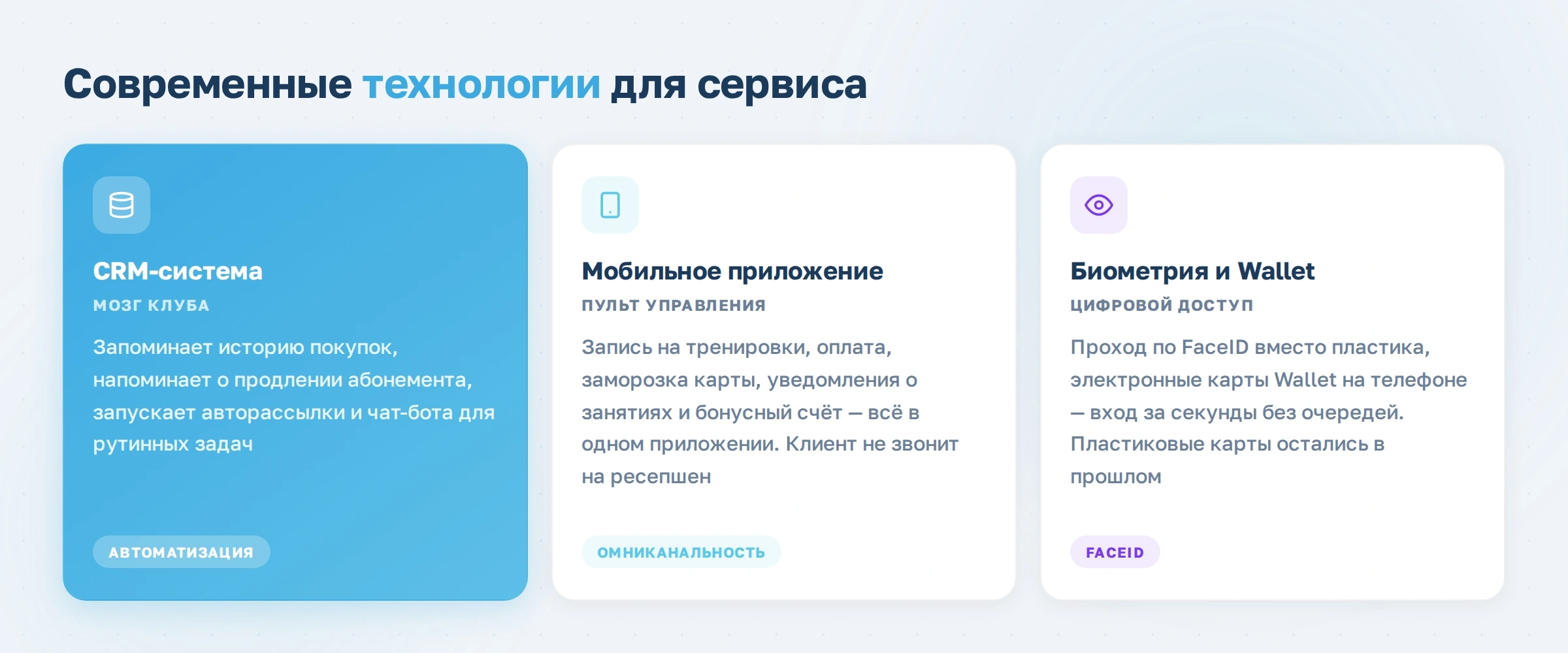 Современные технологии для сервиса

CRM-система

МОЗГ КЛУБА

Запоминает историю покупок, напоминает о продлении абонемента, запускает авторассылки и чат-бота для рутинных задач

АВТОМАТИЗАЦИЯ

Мобильное приложение

ПУЛЬТ УПРАВЛЕНИЯ

Запись на тренировки, оплата, заморозка карты, уведомления о занятиях и бонусный счёт — всё в одном приложении. Клиент не звонит на ресепшен

ОМНИКАНАЛЬНОСТЬ

Биометрия и Wallet

ЦИФРОВОЙ ДОСТУП

Проход по FaceID вместо пластика, электронные карты Wallet на телефоне — вход за секунды без очередей. Пластиковые карты остались в прошлом

FACEID